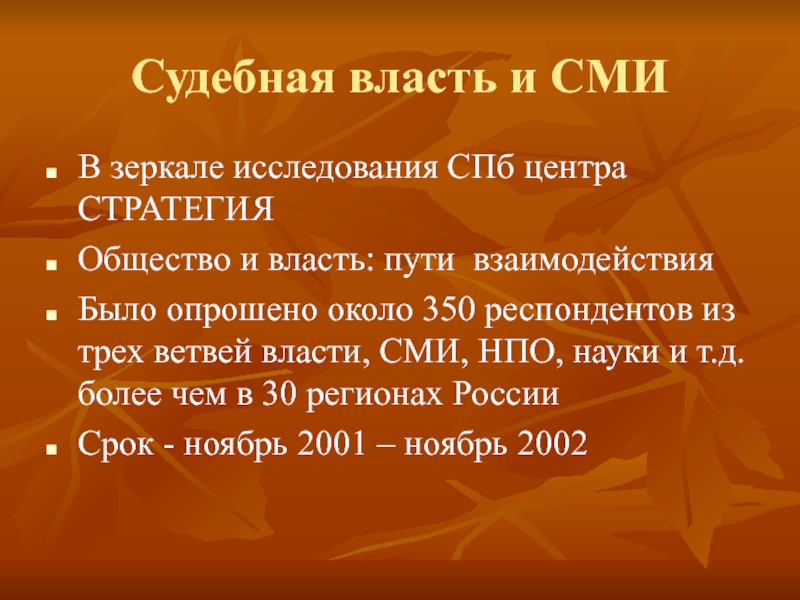 Судебная власть и СМИ

- В зеркале исследования СПб центра СТРАТЕГИЯ
- Общество и власть: пути взаимодействия
- Было опрошено около 350 респондентов из трех ветвей власти, СМИ, НПО, науки и т.д. более чем в 30 регионах России
- Срок - ноябрь 2001 – ноябрь 2002